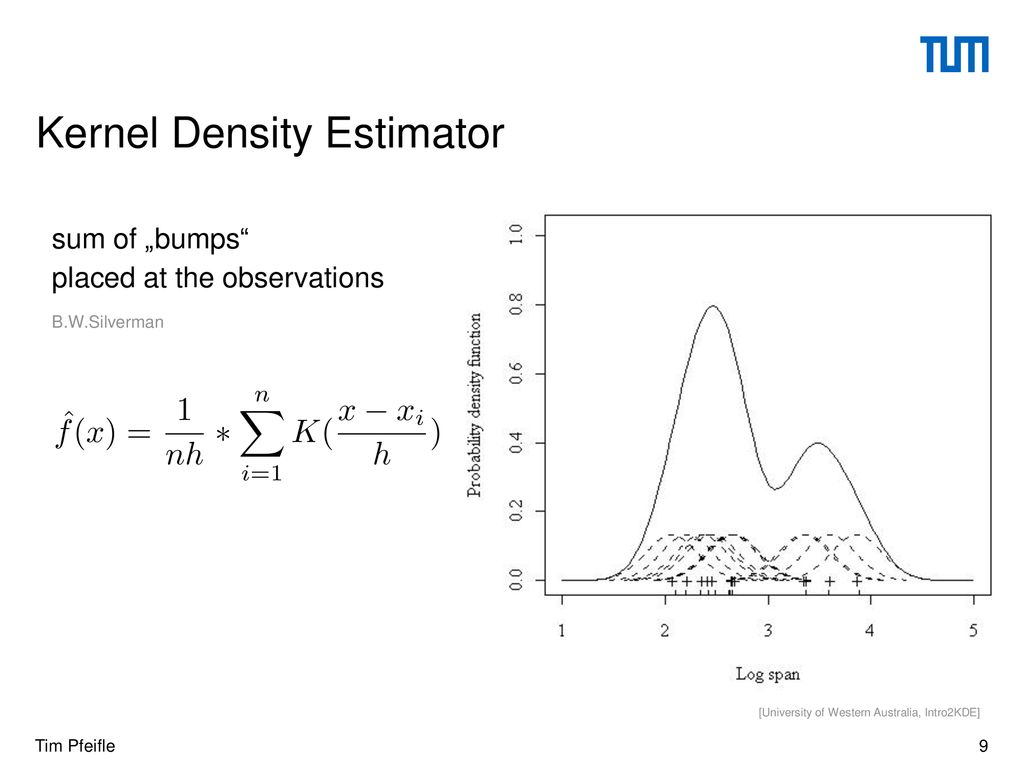 TUM

Kernel Density Estimator

sum of „bumps“
placed at the observations

B.W.Silverman

$\hat{f}(x) = \frac{1}{nh} * \sum_{i=1}^{n} K(\frac{x - x_i}{h})$

Probability density function

1.0
0.8
0.6
0.4
0.2
0.0

1 2 3 4 5

Log span

[University of Western Australia, Intro2KDE]

Tim Pfeifle

9